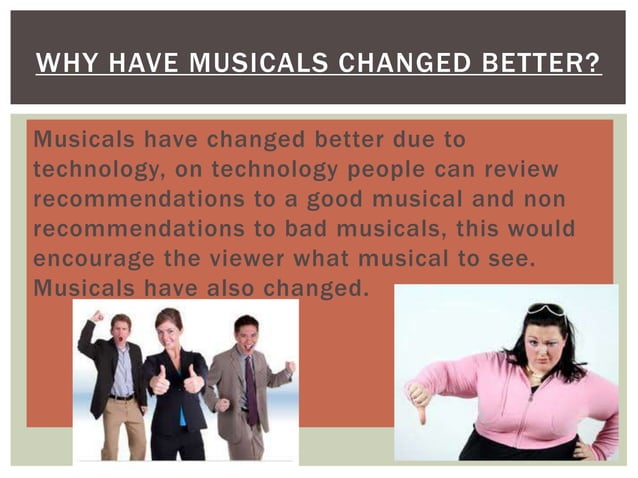 WHY HAVE MUSICALS CHANGED BETTER?

Musicals have changed better due to technology, on technology people can review recommendations to a good musical and non recommendations to bad musicals, this would encourage the viewer what musical to see. Musicals have also changed.